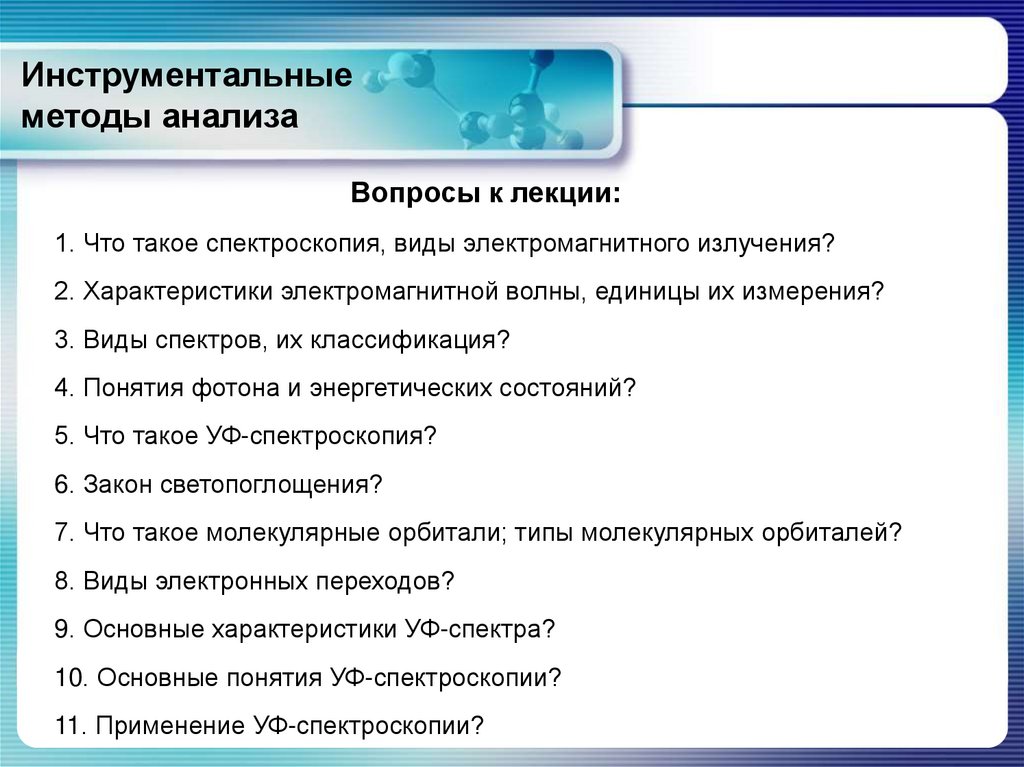 Инструментальные методы анализа

Вопросы к лекции:

1. Что такое спектроскопия, виды электромагнитного излучения?

2. Характеристики электромагнитной волны, единицы их измерения?

3. Виды спектров, их классификация?

4. Понятия фотона и энергетических состояний?

5. Что такое УФ-спектроскопия?

6. Закон светопоглощения?

7. Что такое молекулярные орбитали; типы молекулярных орбиталей?

8. Виды электронных переходов?

9. Основные характеристики УФ-спектра?

10. Основные понятия УФ-спектроскопии?

11. Применение УФ-спектроскопии?